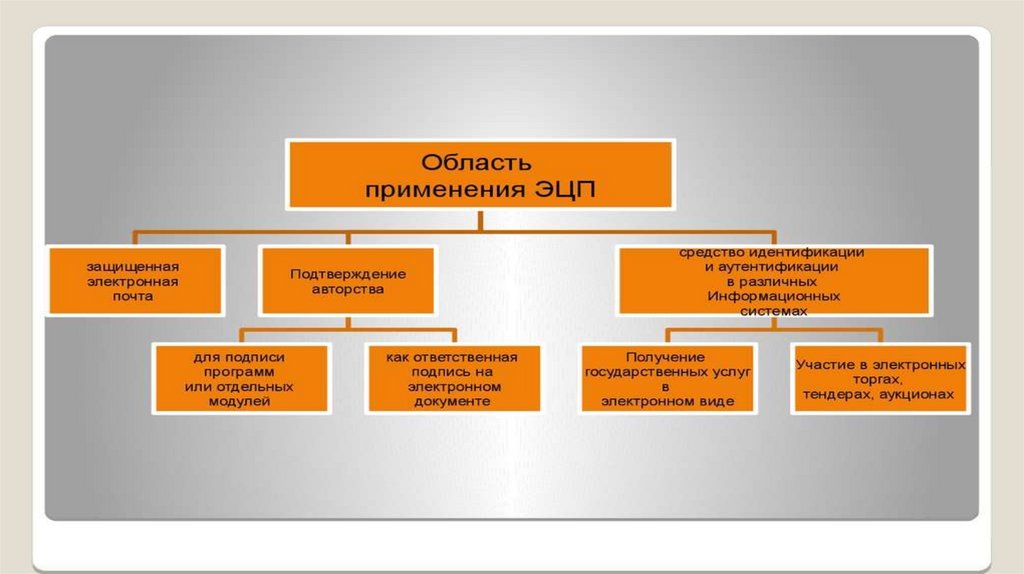 Область применения ЭЦП

защищенная электронная почта

Подтверждение авторства

средство идентификации и аутентификации в различных Информационных системах

для подписи программ или отдельных модулей

как ответственная подпись на электронном документе

Получение государственных услуг в электронном виде

Участие в электронных торгах, тендерах, аукционах